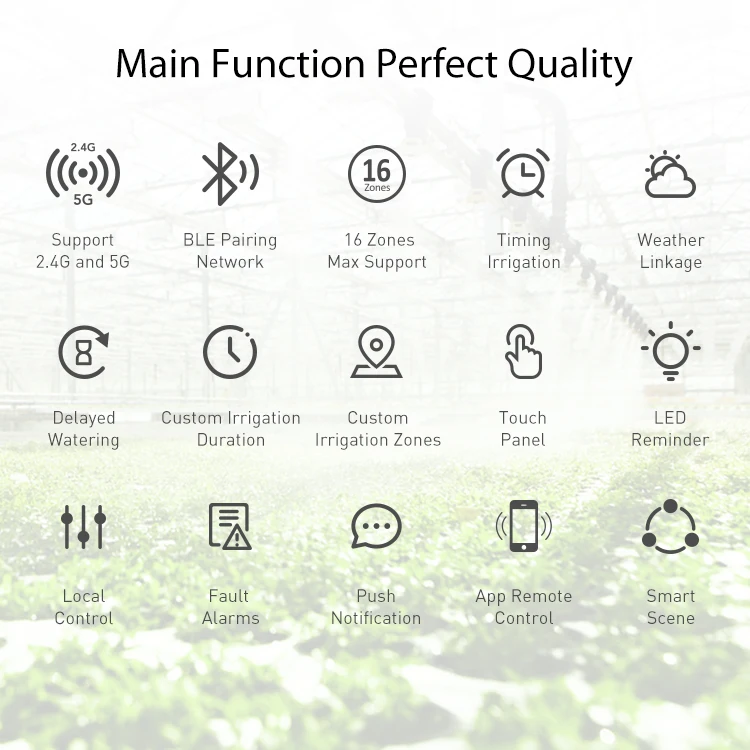 Main Function Perfect Quality

2.4G
5G
Support 2.4G and 5G

BLE Pairing Network

16
Zones
16 Zones Max Support

Timing Irrigation

Weather Linkage

Delayed Watering

Custom Irrigation Duration

Custom Irrigation Zones

Touch Panel

LED Reminder

Local Control

Fault Alarms

Push Notification

App Remote Control

Smart Scene